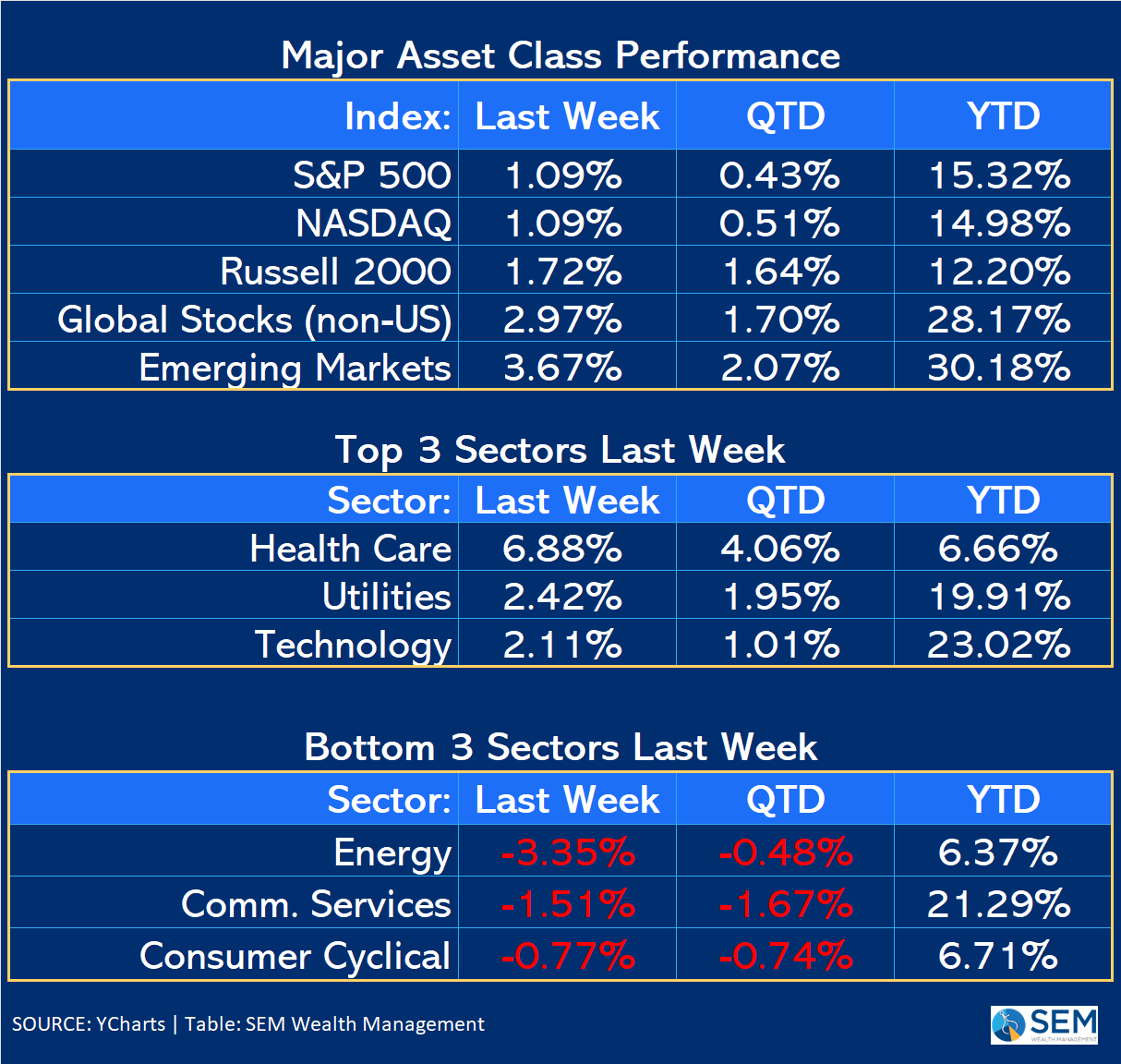 Major Asset Class Performance

| Index: | Last Week | QTD | YTD |
|---|---|---|---|
| S&P 500 | 1.09% | 0.43% | 15.32% |
| NASDAQ | 1.09% | 0.51% | 14.98% |
| Russell 2000 | 1.72% | 1.64% | 12.20% |
| Global Stocks (non-US) | 2.97% | 1.70% | 28.17% |
| Emerging Markets | 3.67% | 2.07% | 30.18% |

Top 3 Sectors Last Week

| Sector: | Last Week | QTD | YTD |
|---|---|---|---|
| Health Care | 6.88% | 4.06% | 6.66% |
| Utilities | 2.42% | 1.95% | 19.91% |
| Technology | 2.11% | 1.01% | 23.02% |

Bottom 3 Sectors Last Week

| Sector: | Last Week | QTD | YTD |
|---|---|---|---|
| Energy | -3.35% | -0.48% | 6.37% |
| Comm. Services | -1.51% | -1.67% | 21.29% |
| Consumer Cyclical | -0.77% | -0.74% | 6.71% |

SOURCE: YCharts | Table: SEM Wealth Management

SEM
WEALTH MANAGEMENT